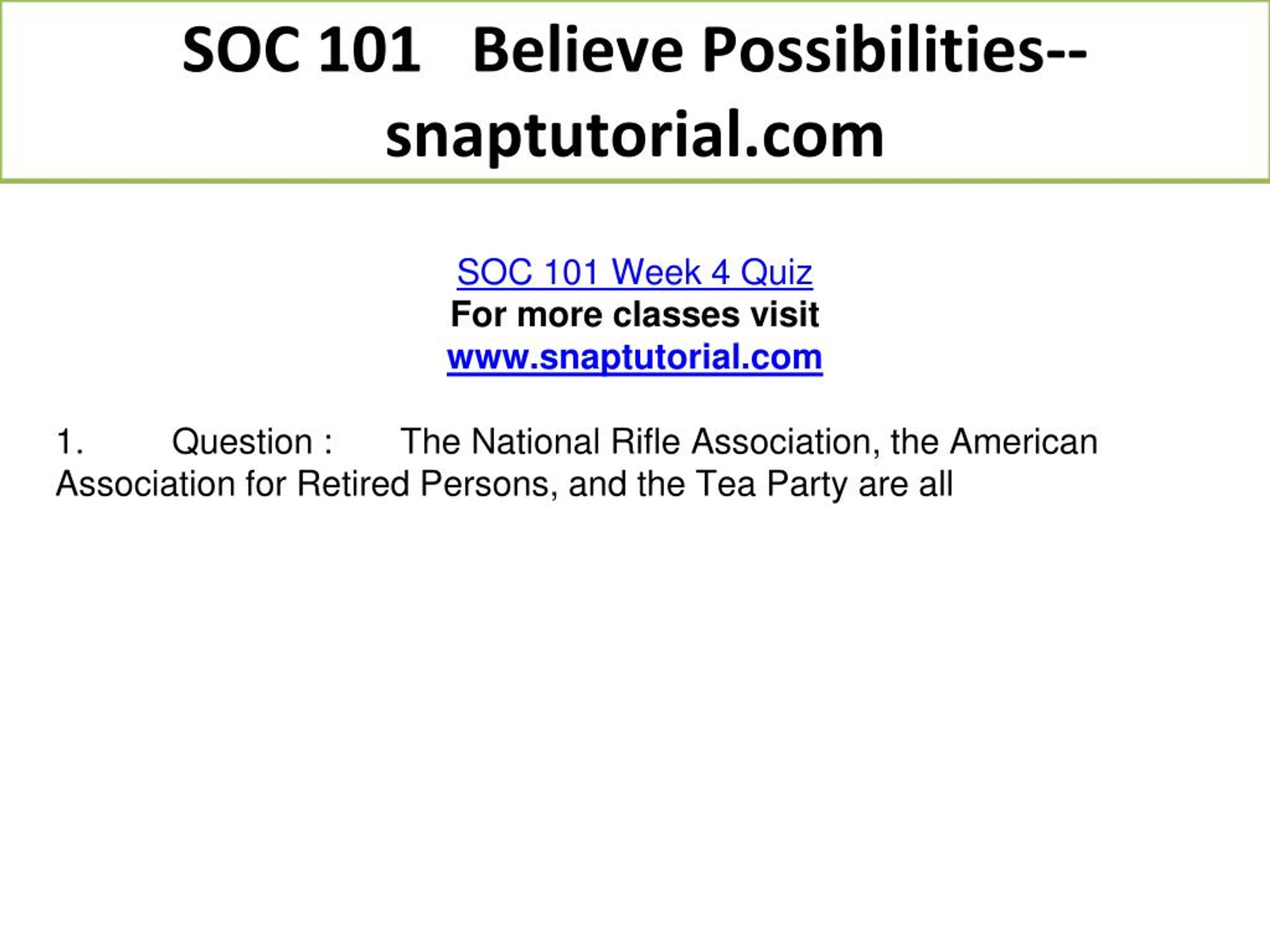 SOC 101 Believe Possibilities--snaptutorial.com

SOC 101 Week 4 Quiz
For more classes visit
www.snaptutorial.com

1. Question : The National Rifle Association, the American Association for Retired Persons, and the Tea Party are all